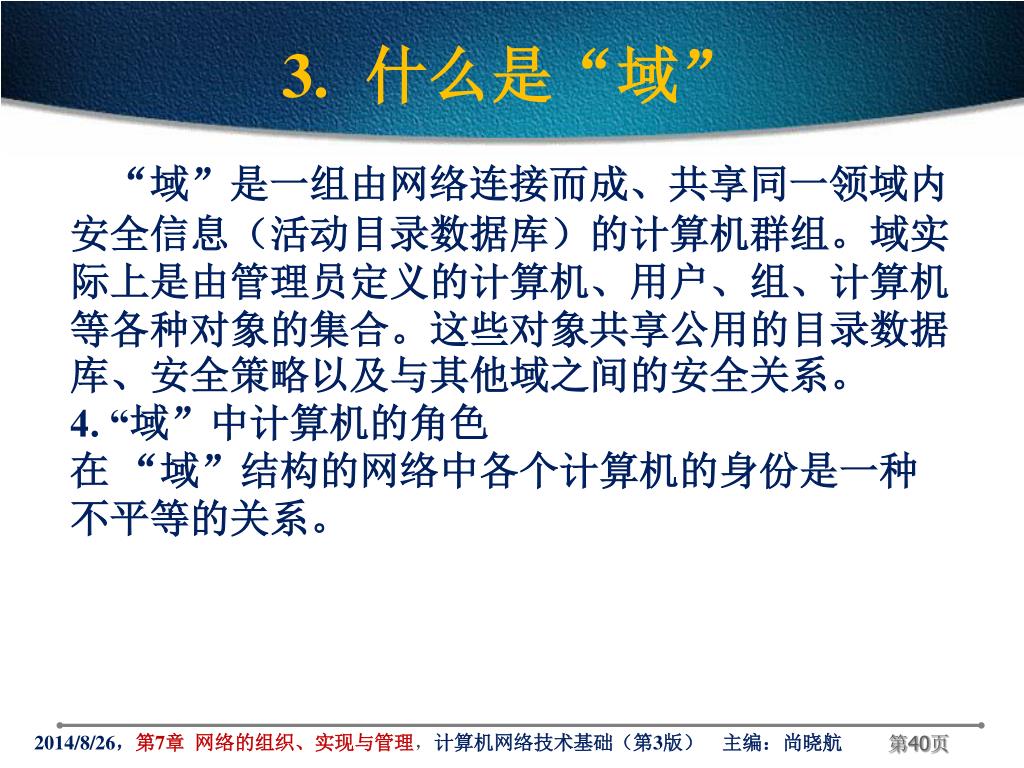 3. 什么是“域”

“域”是一组由网络连接而成、共享同一领域内安全信息（活动目录数据库）的计算机群组。域实际上是由管理员定义的计算机、用户、组、计算机等各种对象的集合。这些对象共享公用的目录数据库、安全策略以及与其他域之间的安全关系。

4. “域”中计算机的角色

在 “域”结构的网络中各个计算机的身份是一种不平等的关系。

2014/8/26，第7章 网络的组织、实现与管理，计算机网络技术基础（第3版） 主编：尚晓航 第40页